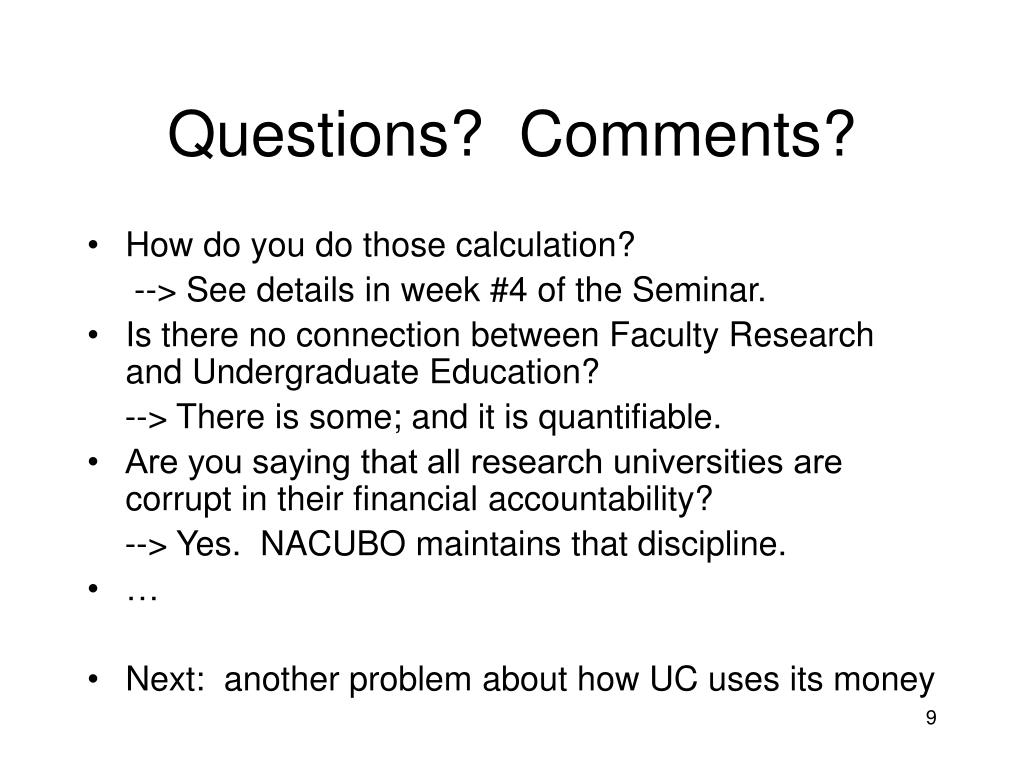 Questions?  Comments?

• How do you do those calculation?
--> See details in week #4 of the Seminar.
• Is there no connection between Faculty Research and Undergraduate Education?
--> There is some; and it is quantifiable.
• Are you saying that all research universities are corrupt in their financial accountability?
--> Yes.  NACUBO maintains that discipline.
• …

• Next:  another problem about how UC uses its money

9